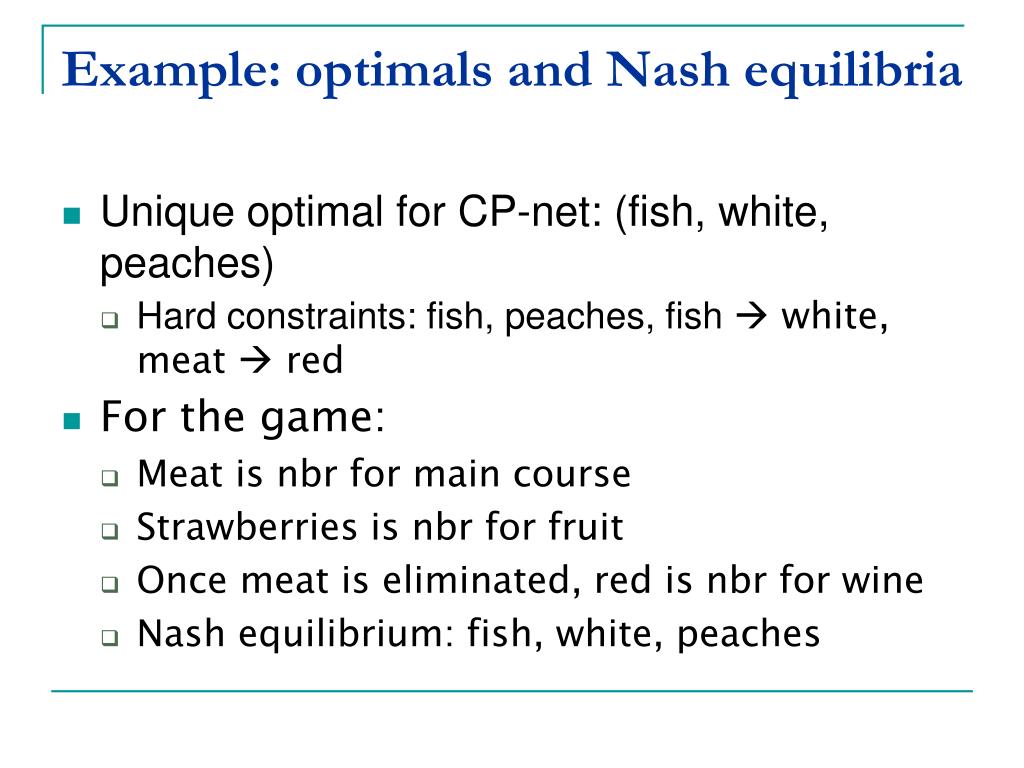 Example: optimals and Nash equilibria

Unique optimal for CP-net: (fish, white, peaches)

Hard constraints: fish, peaches, fish → white, meat → red

For the game:

Meat is nbr for main course

Strawberries is nbr for fruit

Once meat is eliminated, red is nbr for wine

Nash equilibrium: fish, white, peaches